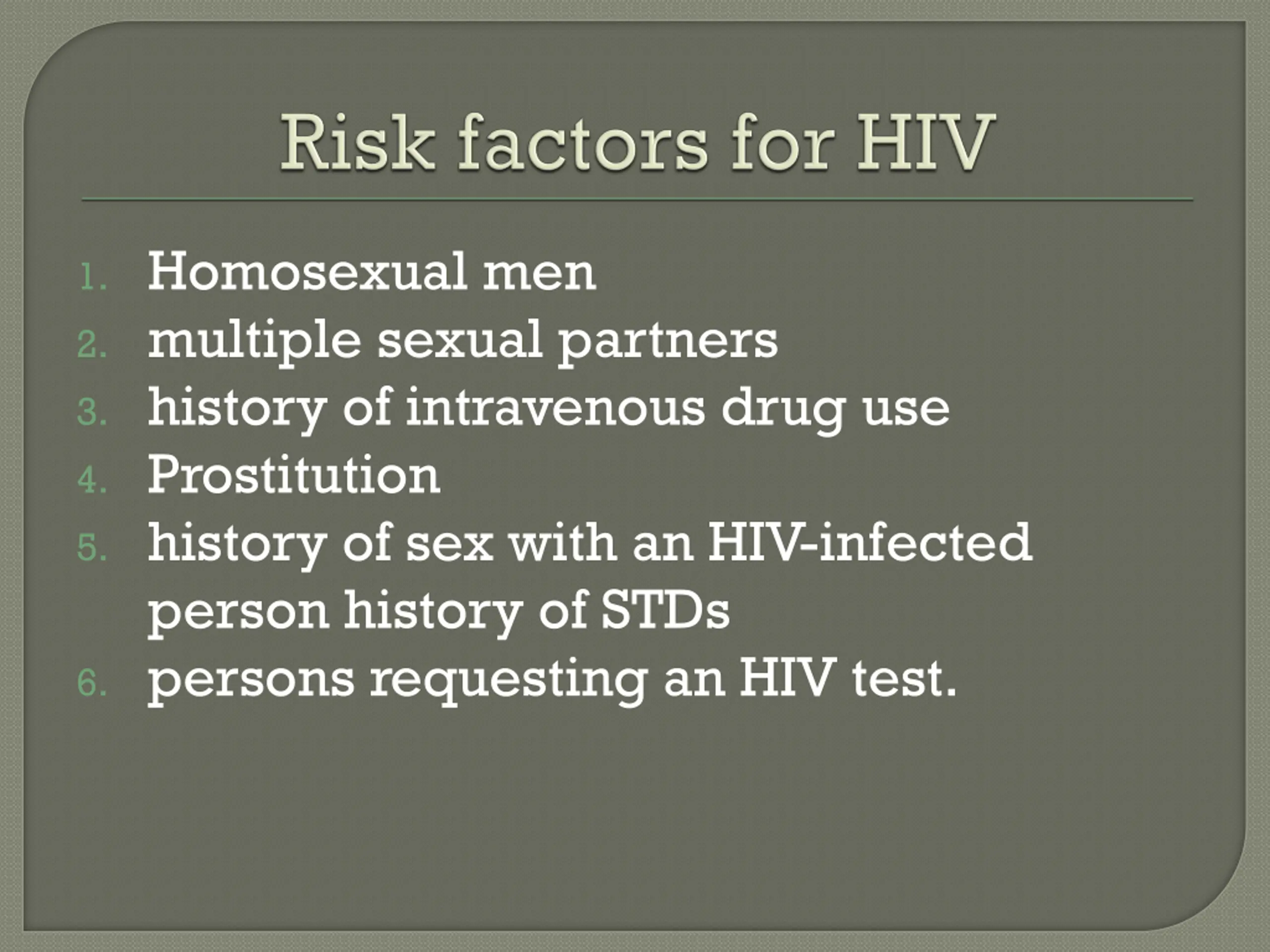 Risk factors for HIV

1. Homosexual men
2. multiple sexual partners
3. history of intravenous drug use
4. Prostitution
5. history of sex with an HIV-infected person history of STDs
6. persons requesting an HIV test.